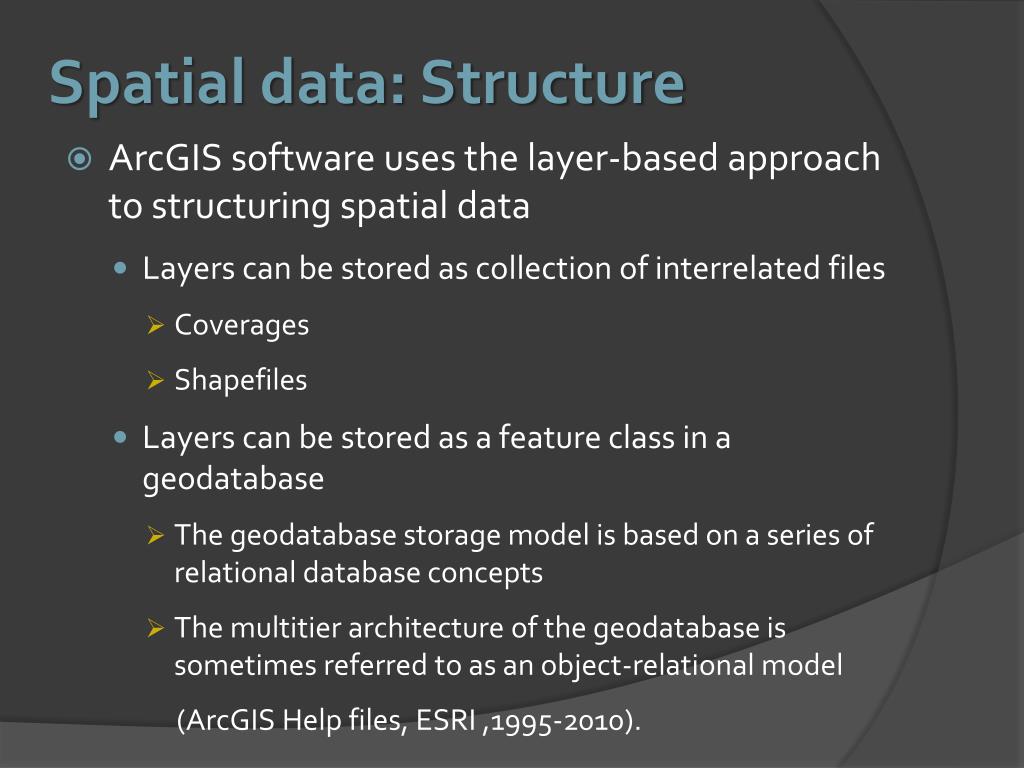 Spatial data: Structure

ArcGIS software uses the layer-based approach to structuring spatial data

Layers can be stored as collection of interrelated files

Coverages

Shapefiles

Layers can be stored as a feature class in a geodatabase

The geodatabase storage model is based on a series of relational database concepts

The multitier architecture of the geodatabase is sometimes referred to as an object-relational model

(ArcGIS Help files, ESRI ,1995-2010).